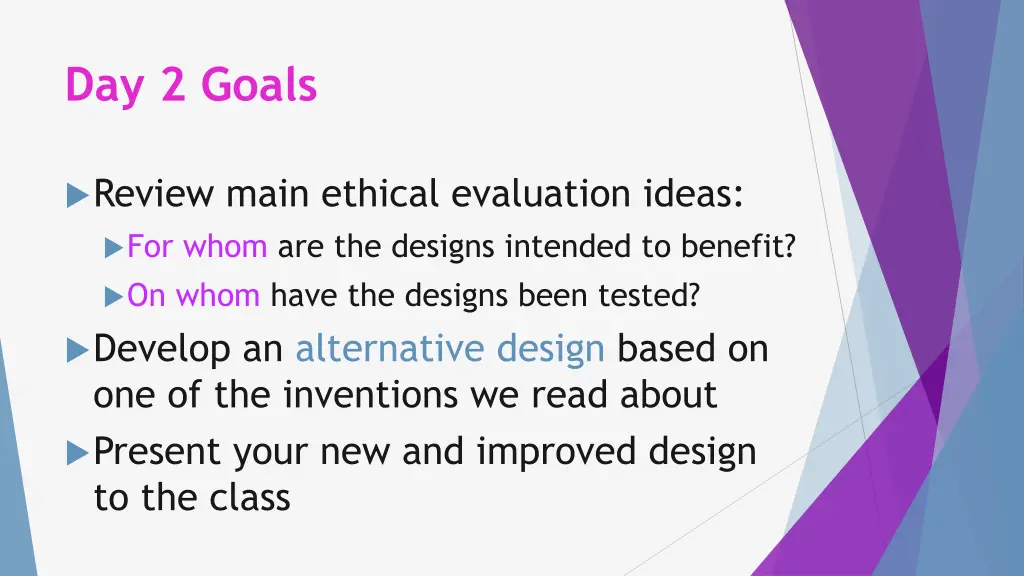 Day 2 Goals

Review main ethical evaluation ideas:

For whom are the designs intended to benefit?

On whom have the designs been tested?

Develop an alternative design based on one of the inventions we read about

Present your new and improved design to the class